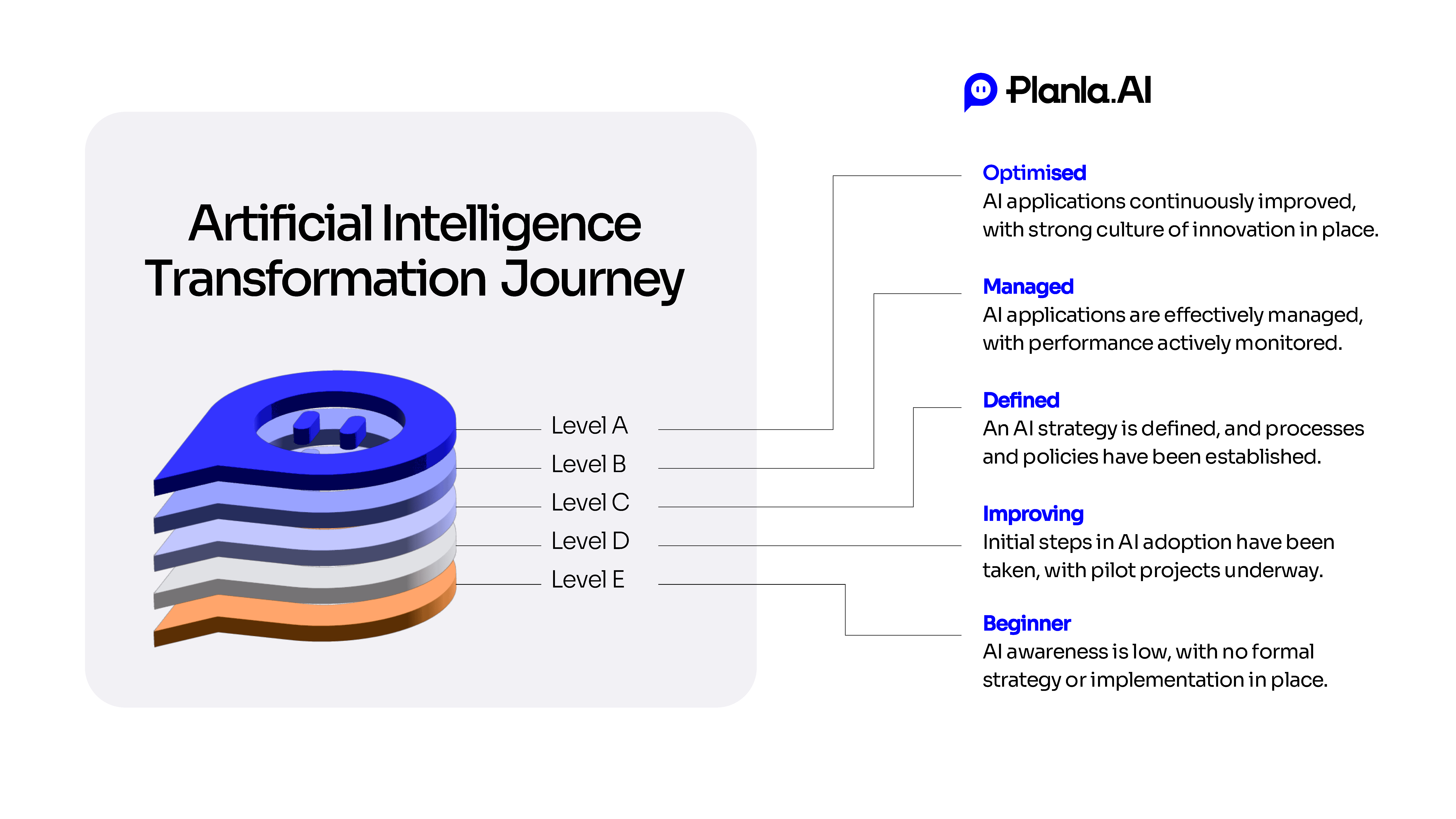 Planla.AI

Artificial Intelligence Transformation Journey

Level A
Level B
Level C
Level D
Level E

Optimised
AI applications continuously improved, with strong culture of innovation in place.

Managed
AI applications are effectively managed, with performance actively monitored.

Defined
An AI strategy is defined, and processes and policies have been established.

Improving
Initial steps in AI adoption have been taken, with pilot projects underway.

Beginner
AI awareness is low, with no formal strategy or implementation in place.